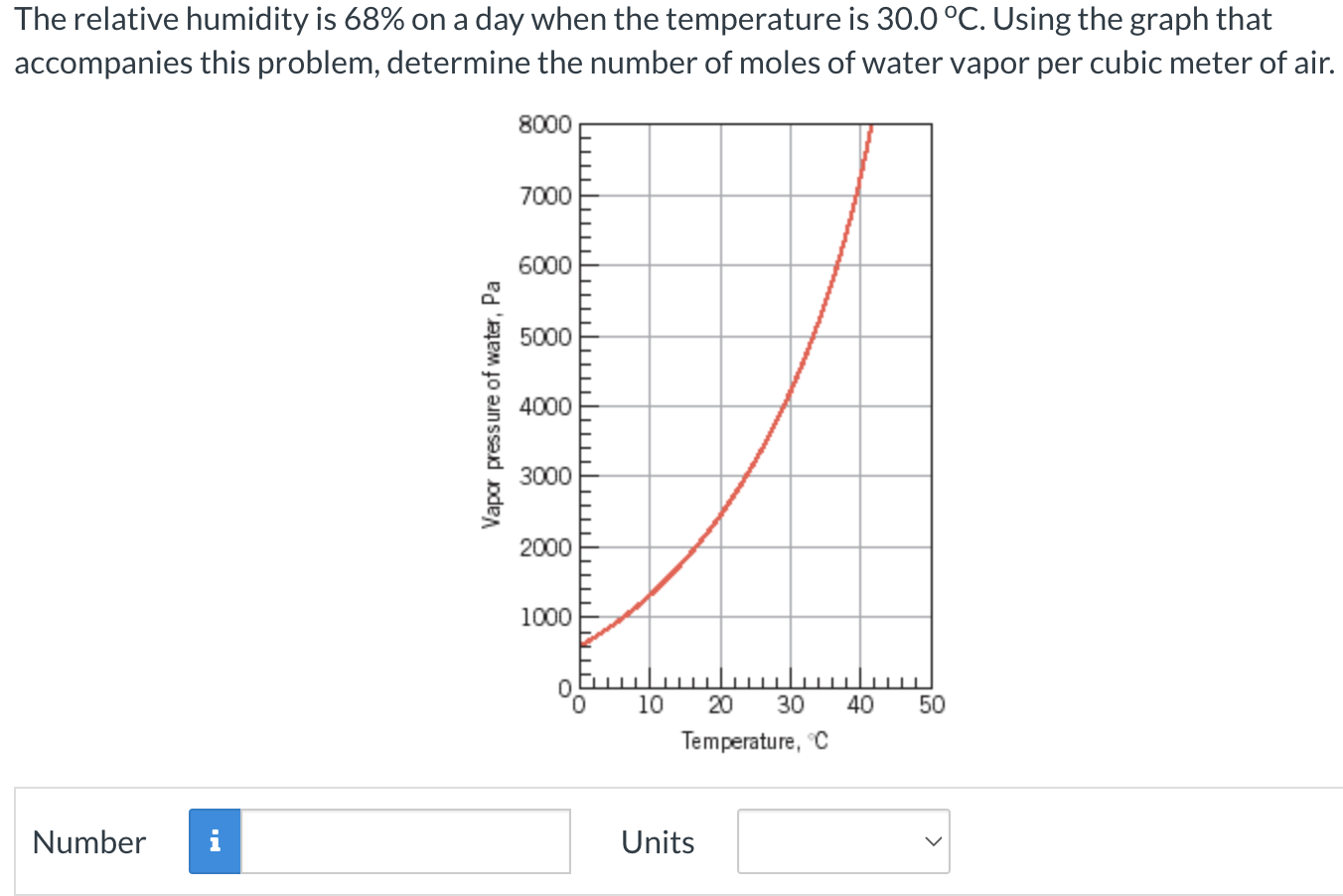 The relative humidity is 68% on a day when the temperature is 30.0 °C. Using the graph that accompanies this problem, determine the number of moles of water vapor per cubic meter of air.

Vapor pressure of water, Pa

8000
7000
6000
5000
4000
3000
2000
1000
0

0 10 20 30 40 50

Temperature, °C

Number i

Units